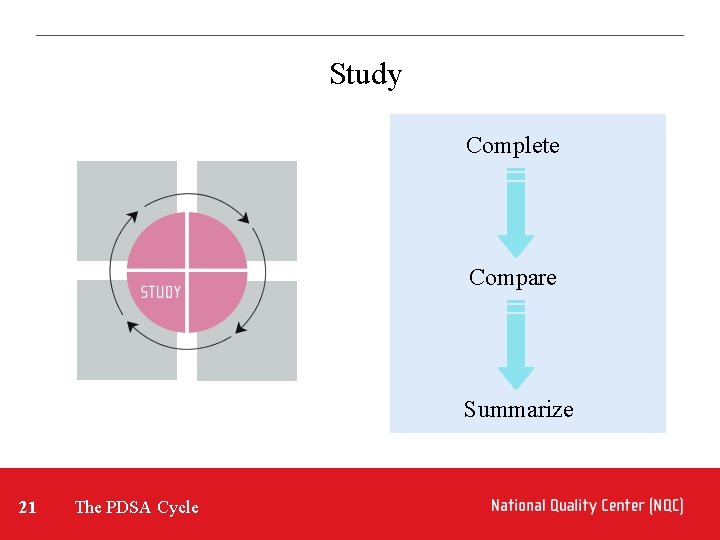 Study

STUDY

Complete

Compare

Summarize

21 The PDSA Cycle

National Quality Center (NQC)